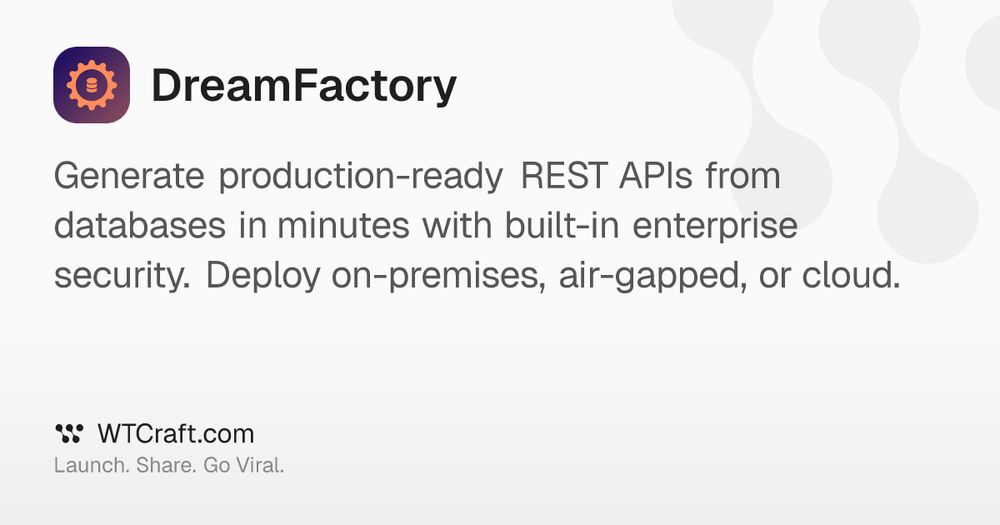 DreamFactory

Generate production-ready REST APIs from databases in minutes with built-in enterprise security. Deploy on-premises, air-gapped, or cloud.

WTCraft.com
Launch. Share. Go Viral.